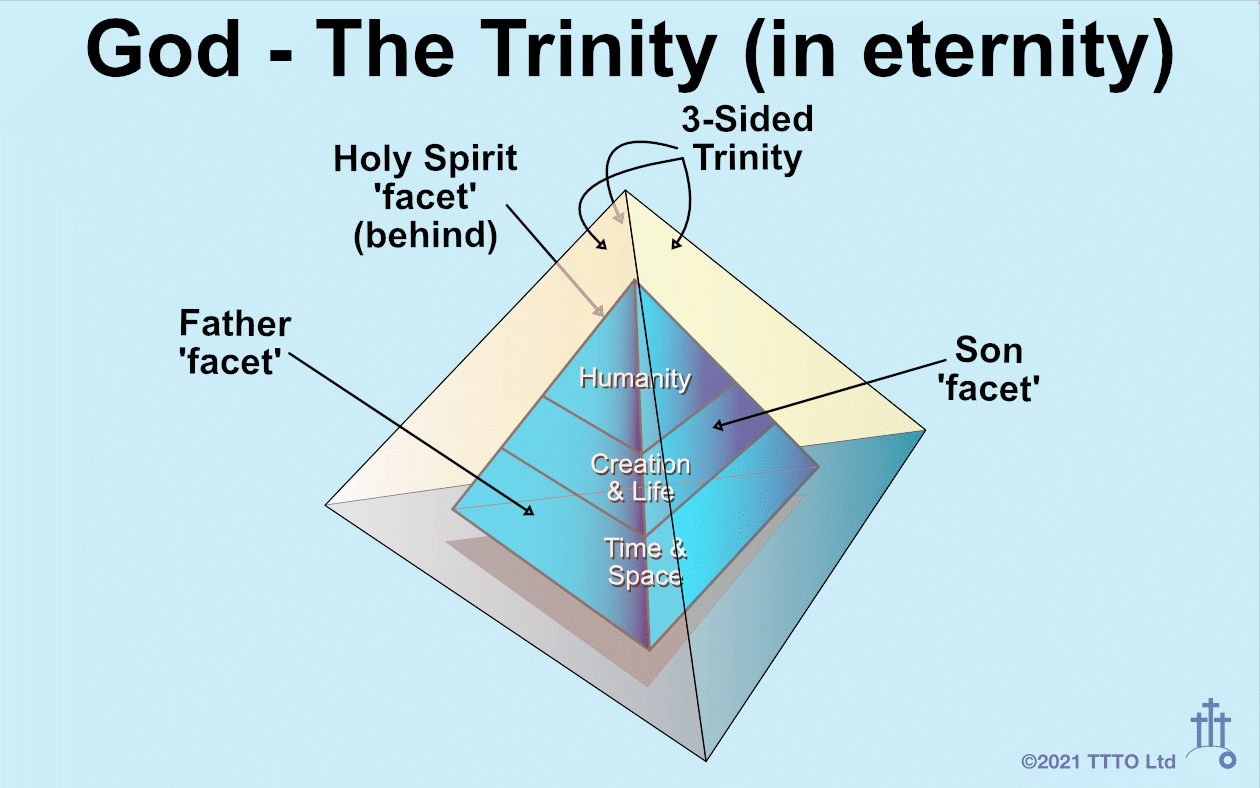 God - The Trinity (in eternity)

3-Sided Trinity

Holy Spirit 'facet' (behind)

Father 'facet'

Son 'facet'

Humanity

Creation & Life

Time & Space

©2021 TTTO Ltd